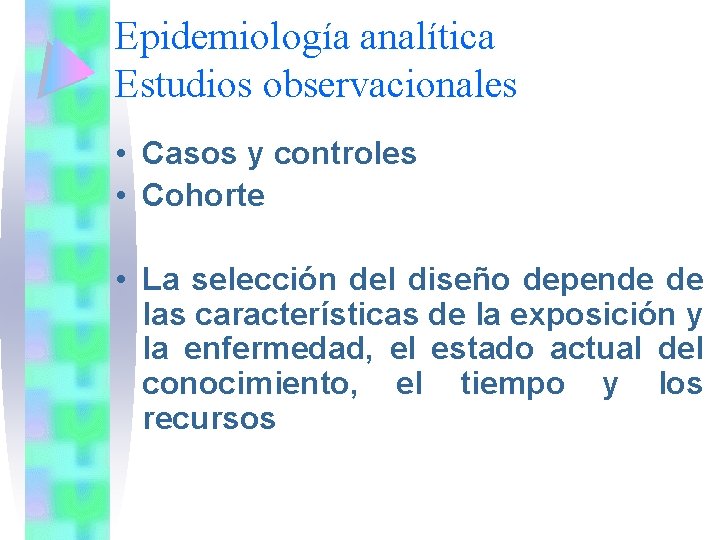 Epidemiología analítica
Estudios observacionales

• Casos y controles
• Cohorte

• La selección del diseño depende de las características de la exposición y la enfermedad, el estado actual del conocimiento, el tiempo y los recursos